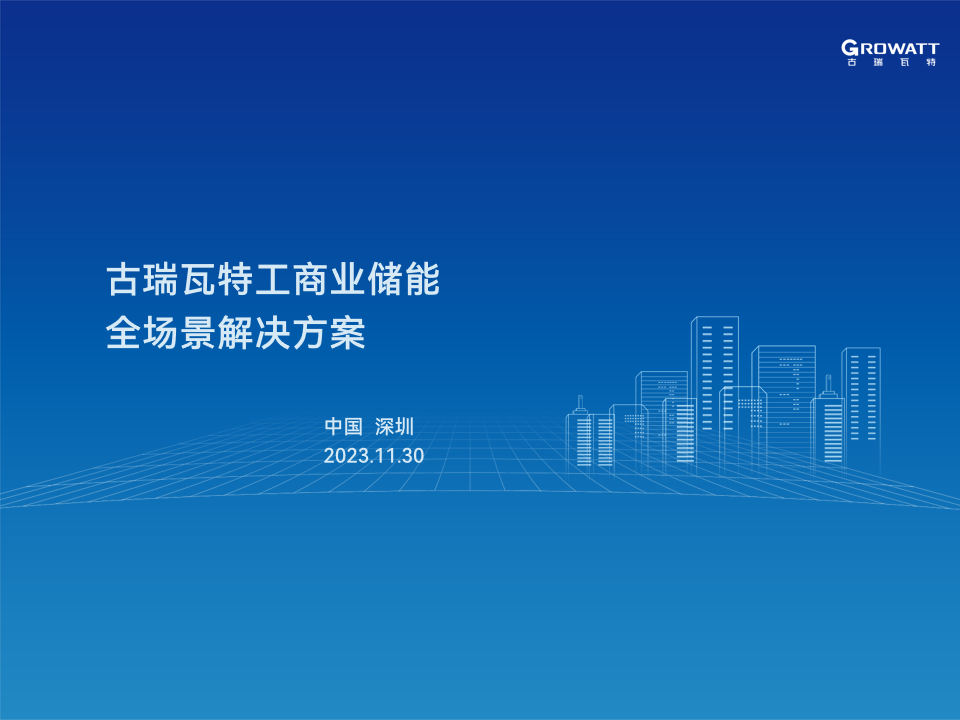 GROWATT
古瑞瓦特

古瑞瓦特工商业储能
全场景解决方案

中国 深圳
2023.11.30